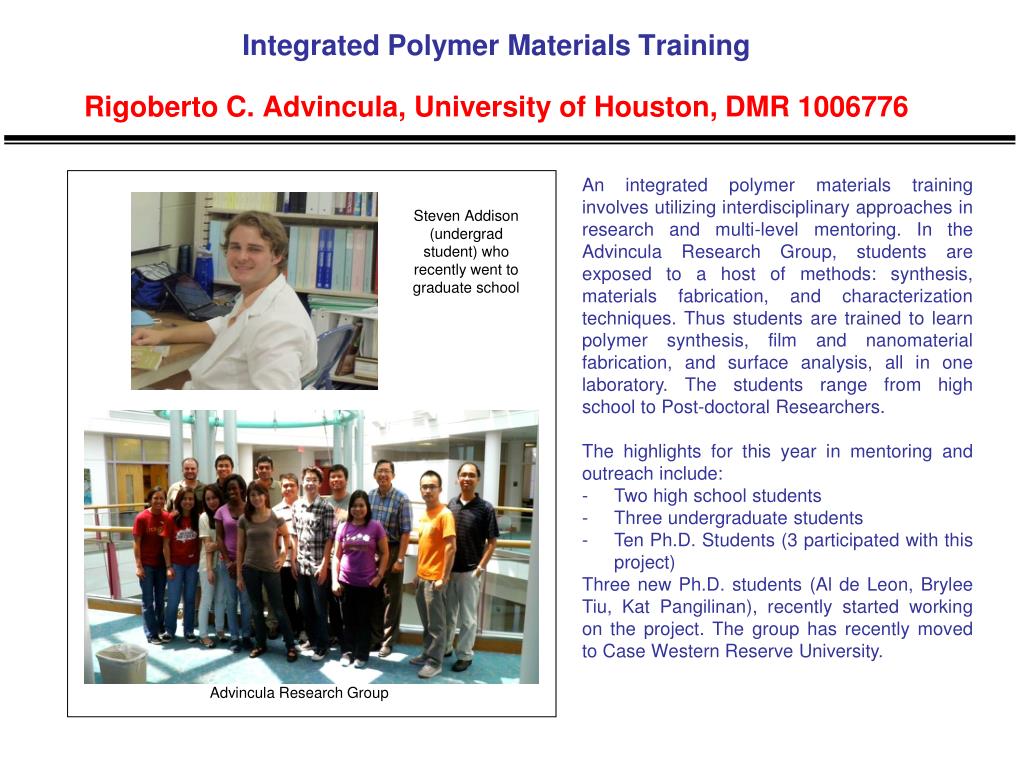 Integrated Polymer Materials Training

Rigoberto C. Advincula, University of Houston, DMR 1006776

Steven Addison (undergrad student) who recently went to graduate school

Advincula Research Group

An integrated polymer materials training involves utilizing interdisciplinary approaches in research and multi-level mentoring. In the Advincula Research Group, students are exposed to a host of methods: synthesis, materials fabrication, and characterization techniques. Thus students are trained to learn polymer synthesis, film and nanomaterial fabrication, and surface analysis, all in one laboratory. The students range from high school to Post-doctoral Researchers.

The highlights for this year in mentoring and outreach include:
- Two high school students
- Three undergraduate students
- Ten Ph.D. Students (3 participated with this project)
Three new Ph.D. students (Al de Leon, Brylee Tiu, Kat Pangilinan), recently started working on the project. The group has recently moved to Case Western Reserve University.